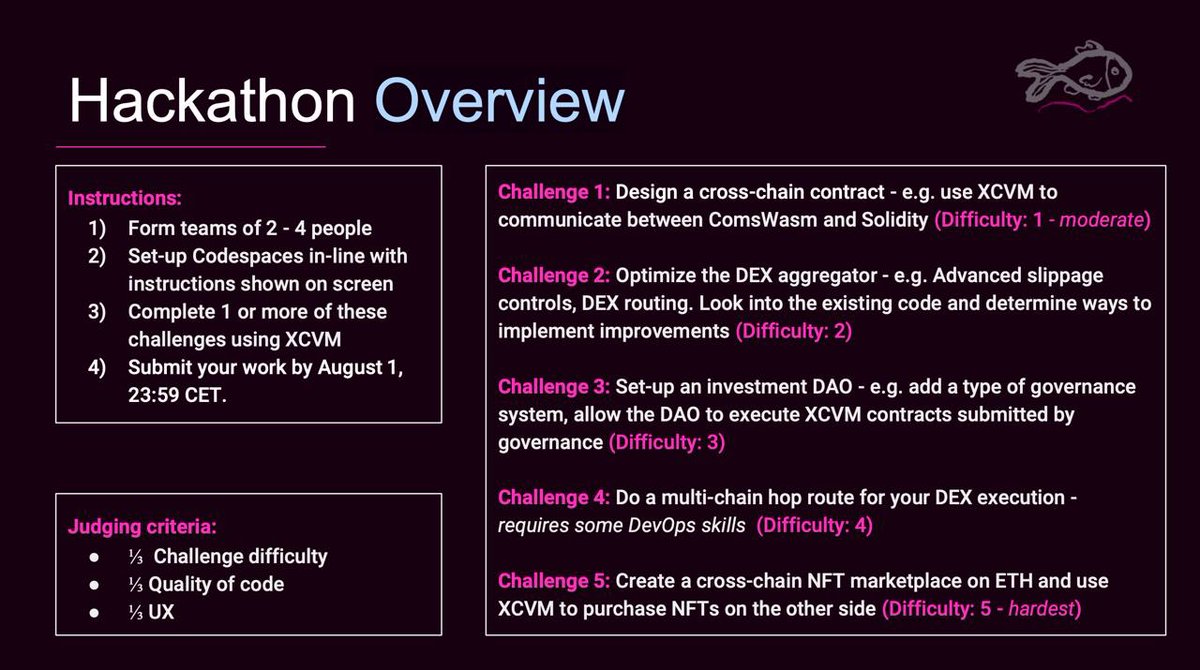 Hackathon Overview

Instructions:
1) Form teams of 2 - 4 people
2) Set-up Codespaces in-line with instructions shown on screen
3) Complete 1 or more of these challenges using XCVM
4) Submit your work by August 1, 23:59 CET.

Judging criteria:
● ⅓ Challenge difficulty
● ⅓ Quality of code
● ⅓ UX

Challenge 1: Design a cross-chain contract - e.g. use XCVM to communicate between ComsWasm and Solidity (Difficulty: 1 - moderate)

Challenge 2: Optimize the DEX aggregator - e.g. Advanced slippage controls, DEX routing. Look into the existing code and determine ways to implement improvements (Difficulty: 2)

Challenge 3: Set-up an investment DAO - e.g. add a type of governance system, allow the DAO to execute XCVM contracts submitted by governance (Difficulty: 3)

Challenge 4: Do a multi-chain hop route for your DEX execution - requires some DevOps skills (Difficulty: 4)

Challenge 5: Create a cross-chain NFT marketplace on ETH and use XCVM to purchase NFTs on the other side (Difficulty: 5 - hardest)